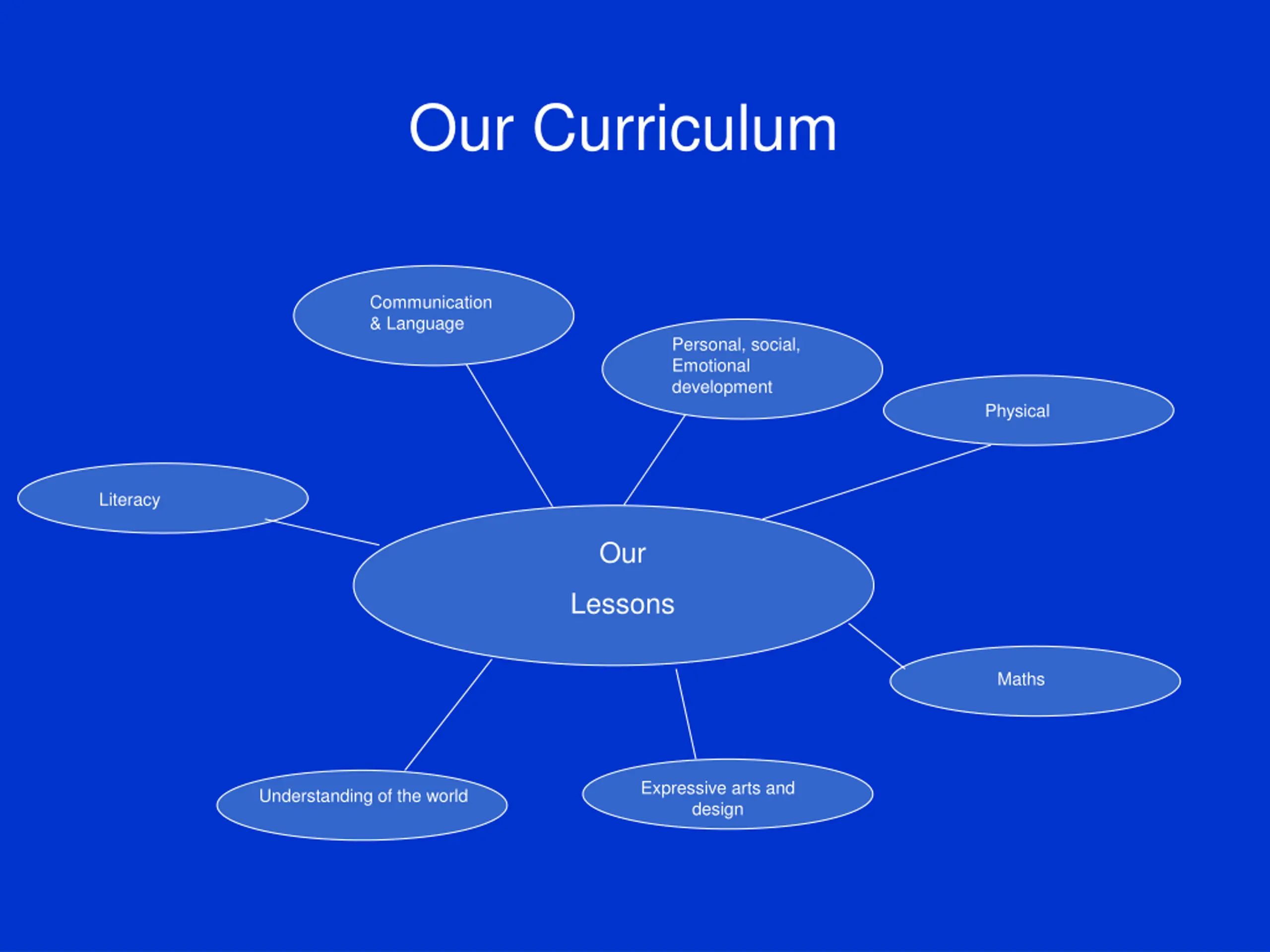 Our Curriculum

Communication & Language

Personal, social, Emotional development

Physical

Literacy

Our

Lessons

Maths

Understanding of the world

Expressive arts and design